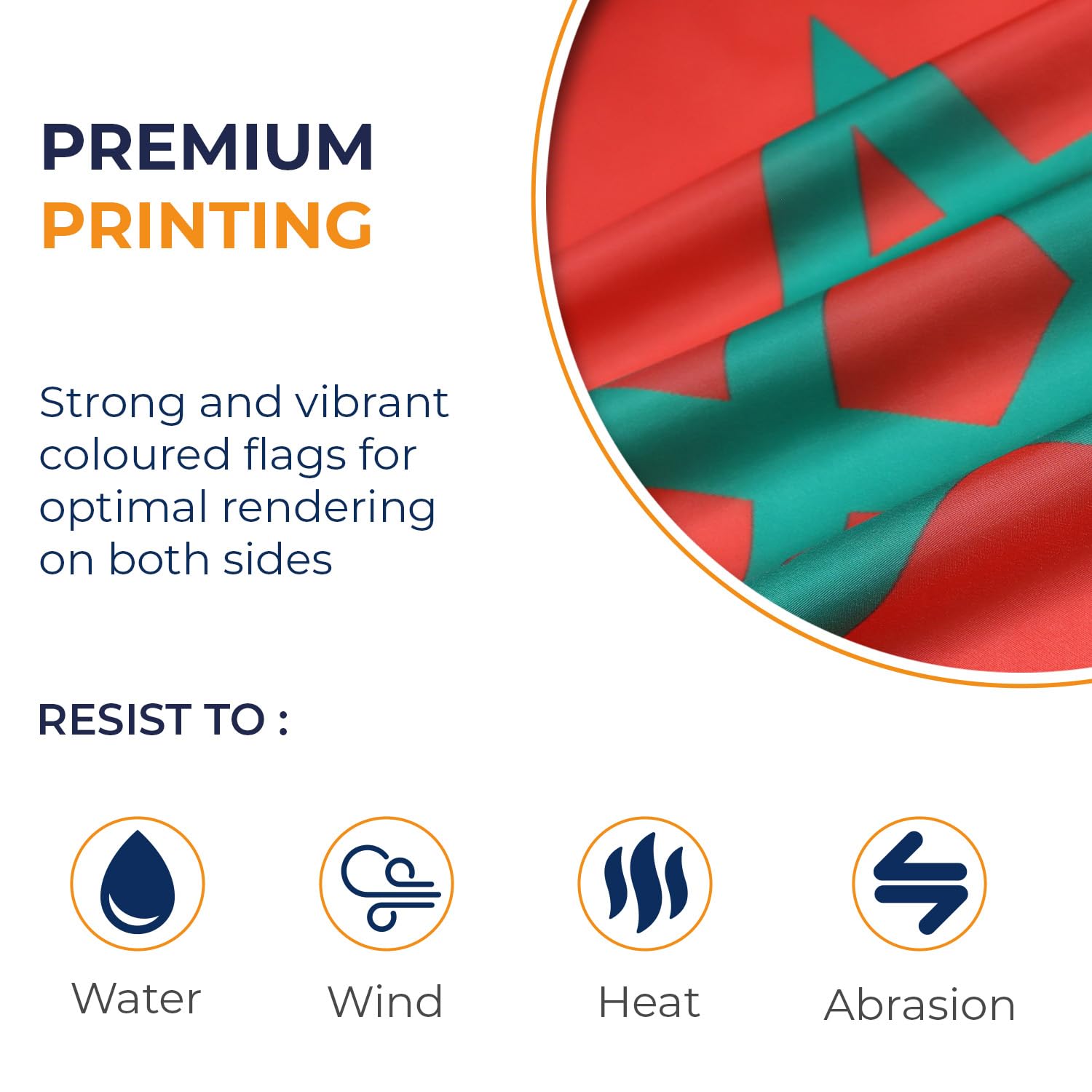 PREMIUM
PRINTING

Strong and vibrant coloured flags for optimal rendering on both sides

RESIST TO :

Water

Wind

Heat

Abrasion